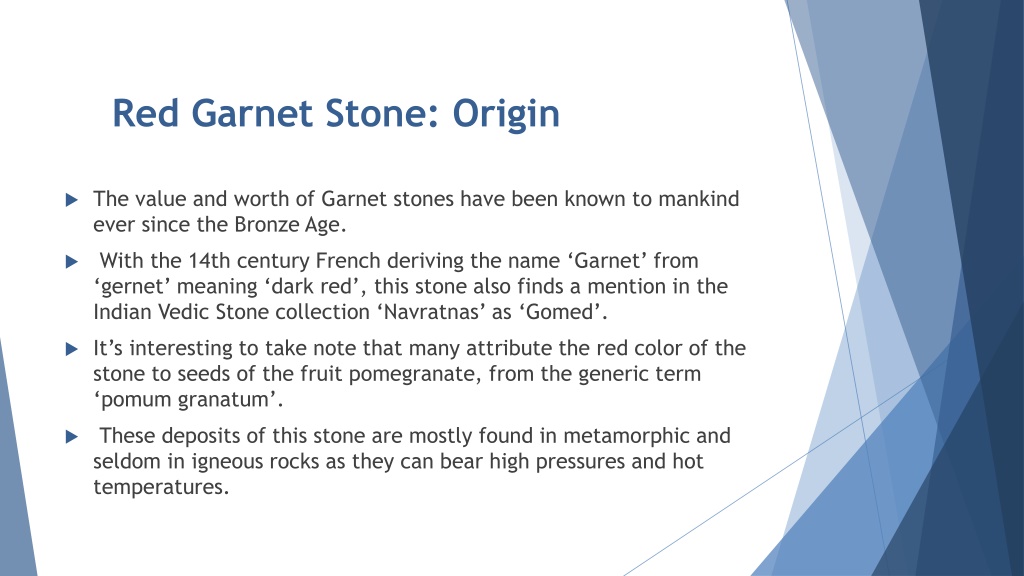 Red Garnet Stone: Origin

The value and worth of Garnet stones have been known to mankind ever since the Bronze Age.

With the 14th century French deriving the name ‘Garnet’ from ‘gernet’ meaning ‘dark red’, this stone also finds a mention in the Indian Vedic Stone collection ‘Navratnas’ as ‘Gomed’.

It’s interesting to take note that many attribute the red color of the stone to seeds of the fruit pomegranate, from the generic term ‘pomum granatum’.

These deposits of this stone are mostly found in metamorphic and seldom in igneous rocks as they can bear high pressures and hot temperatures.